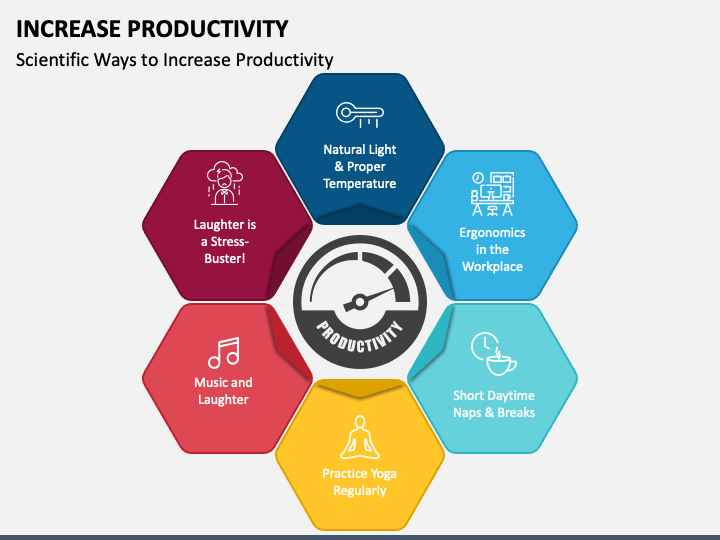 INCREASE PRODUCTIVITY

Scientific Ways to Increase Productivity

Natural Light & Proper Temperature

Ergonomics in the Workplace

Short Daytime Naps & Breaks

Practice Yoga Regularly

Music and Laughter

Laughter is a Stress-Buster!

PRODUCTIVITY